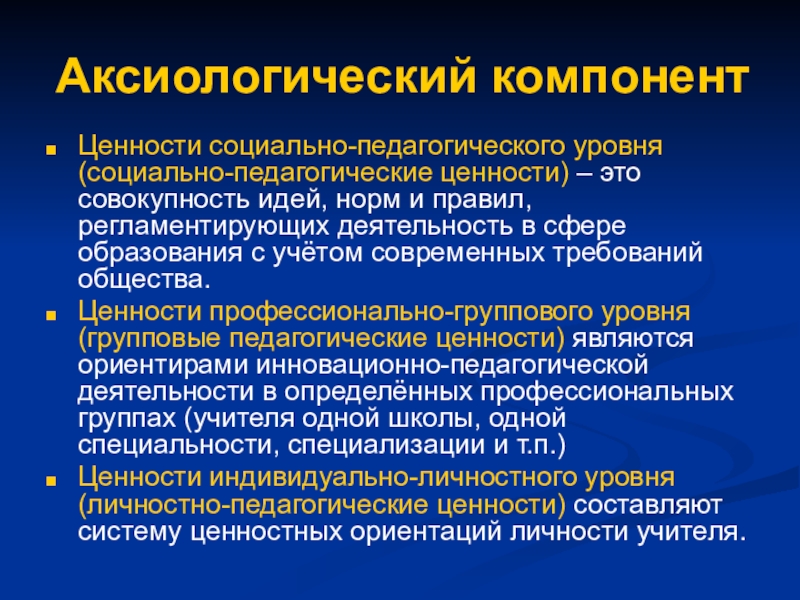 Аксиологический компонент

■ Ценности социально-педагогического уровня (социально-педагогические ценности) – это совокупность идей, норм и правил, регламентирующих деятельность в сфере образования с учётом современных требований общества.

■ Ценности профессионально-группового уровня (групповые педагогические ценности) являются ориентирами инновационно-педагогической деятельности в определённых профессиональных группах (учителя одной школы, одной специальности, специализации и т.п.)

■ Ценности индивидуально-личностного уровня (личностно-педагогические ценности) составляют систему ценностных ориентаций личности учителя.